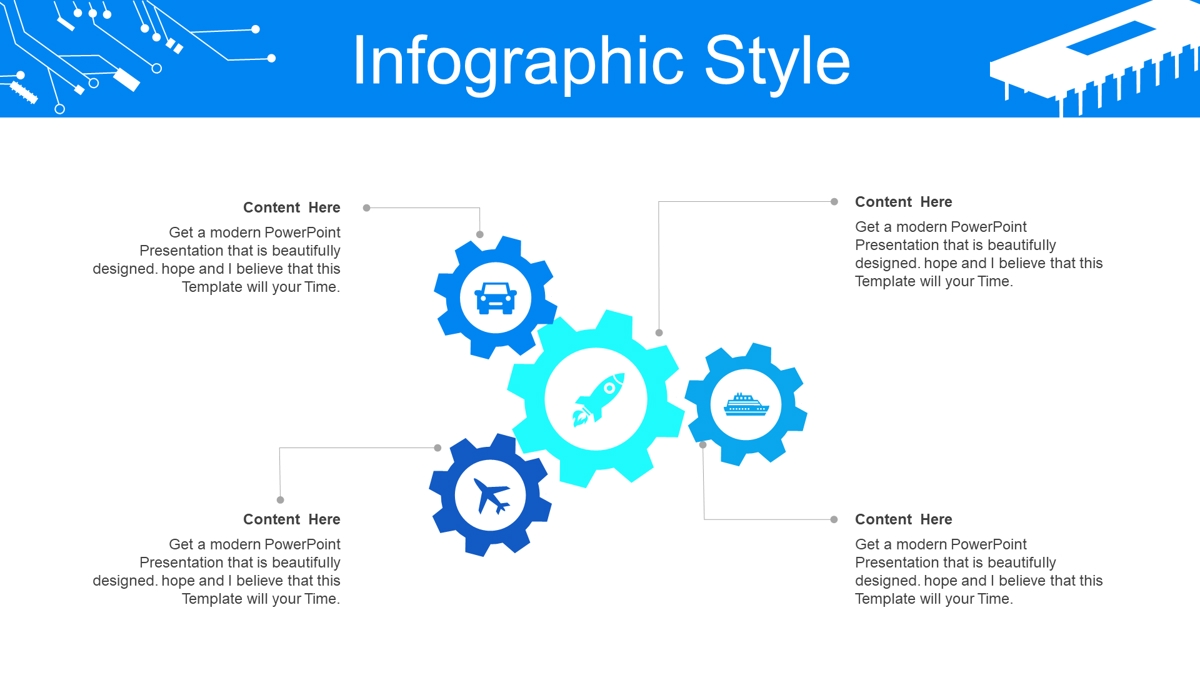 Infographic Style

Content Here
Get a modern PowerPoint Presentation that is beautifully designed. hope and I believe that this Template will your Time.

Content Here
Get a modern PowerPoint Presentation that is beautifully designed. hope and I believe that this Template will your Time.

Content Here
Get a modern PowerPoint Presentation that is beautifully designed. hope and I believe that this Template will your Time.

Content Here
Get a modern PowerPoint Presentation that is beautifully designed. hope and I believe that this Template will your Time.